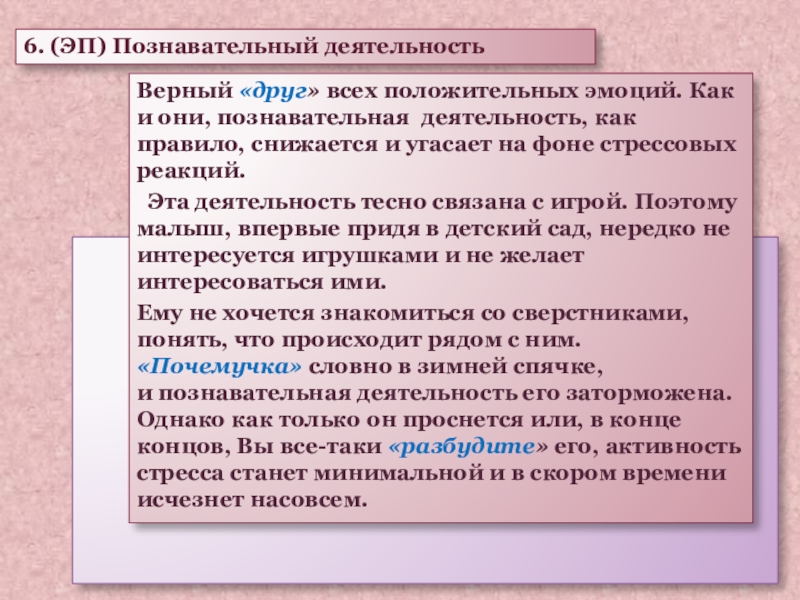 6. (ЭП) Познавательный деятельность

Верный «друг» всех положительных эмоций. Как и они, познавательная деятельность, как правило, снижается и угасает на фоне стрессовых реакций.

Эта деятельность тесно связана с игрой. Поэтому малыш, впервые придя в детский сад, нередко не интересуется игрушками и не желает интересоваться ими.

Ему не хочется знакомиться со сверстниками, понять, что происходит рядом с ним. «Почемучка» словно в зимней спячке, и познавательная деятельность его заторможена. Однако как только он проснется или, в конце концов, Вы все-таки «разбудите» его, активность стресса станет минимальной и в скором времени исчезнет насовсем.